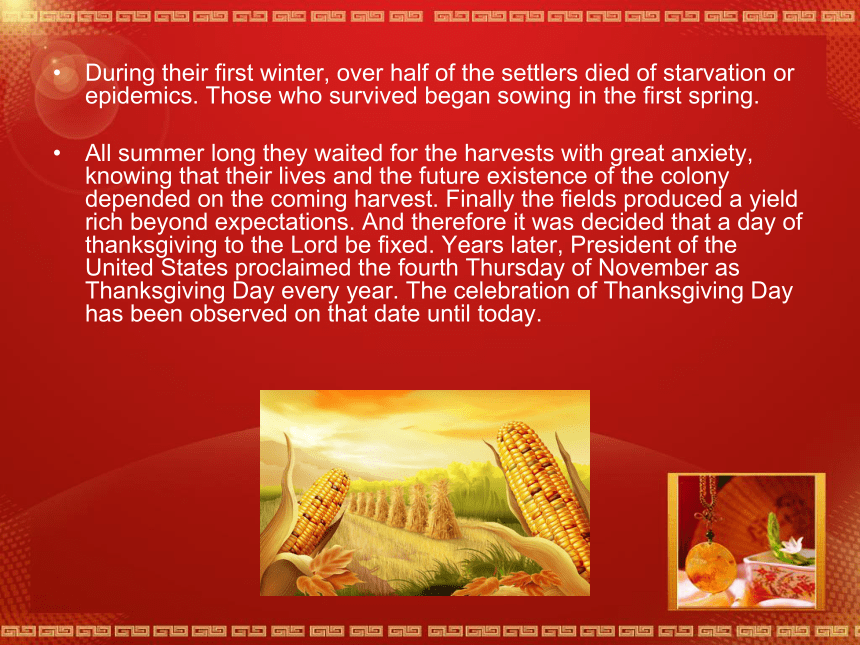 • During their first winter, over half of the settlers died of starvation or epidemics. Those who survived began sowing in the first spring.

• All summer long they waited for the harvests with great anxiety, knowing that their lives and the future existence of the colony depended on the coming harvest. Finally the fields produced a yield rich beyond expectations. And therefore it was decided that a day of thanksgiving to the Lord be fixed. Years later, President of the United States proclaimed the fourth Thursday of November as Thanksgiving Day every year. The celebration of Thanksgiving Day has been observed on that date until today.